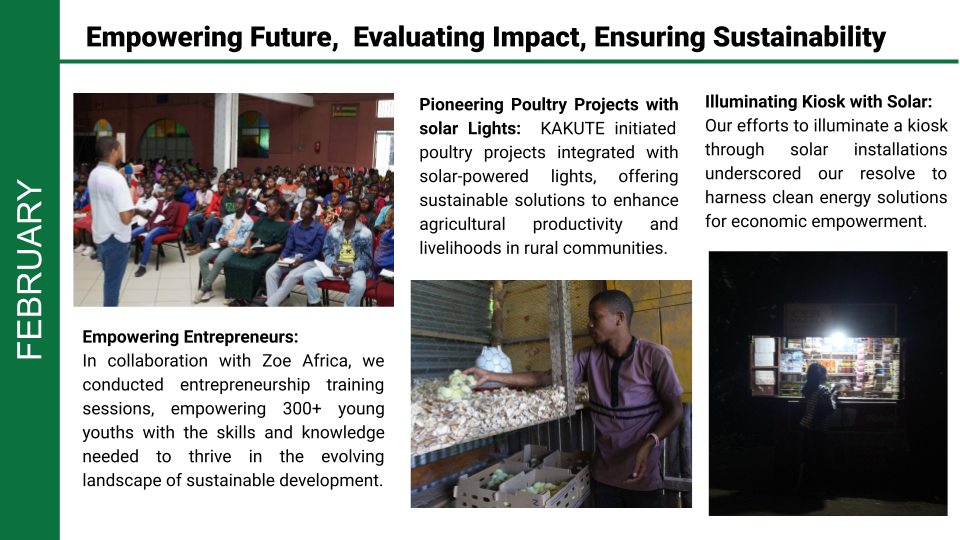 FEBRUARY

Empowering Future,  Evaluating Impact, Ensuring Sustainability

Empowering Entrepreneurs:
In collaboration with Zoe Africa, we conducted entrepreneurship training sessions, empowering 300+ young youths with the skills and knowledge needed to thrive in the evolving landscape of sustainable development.

Pioneering Poultry Projects with solar Lights: KAKUTE initiated poultry projects integrated with solar-powered lights, offering sustainable solutions to enhance agricultural productivity and livelihoods in rural communities.

Illuminating Kiosk with Solar: Our efforts to illuminate a kiosk through solar installations underscored our resolve to harness clean energy solutions for economic empowerment.